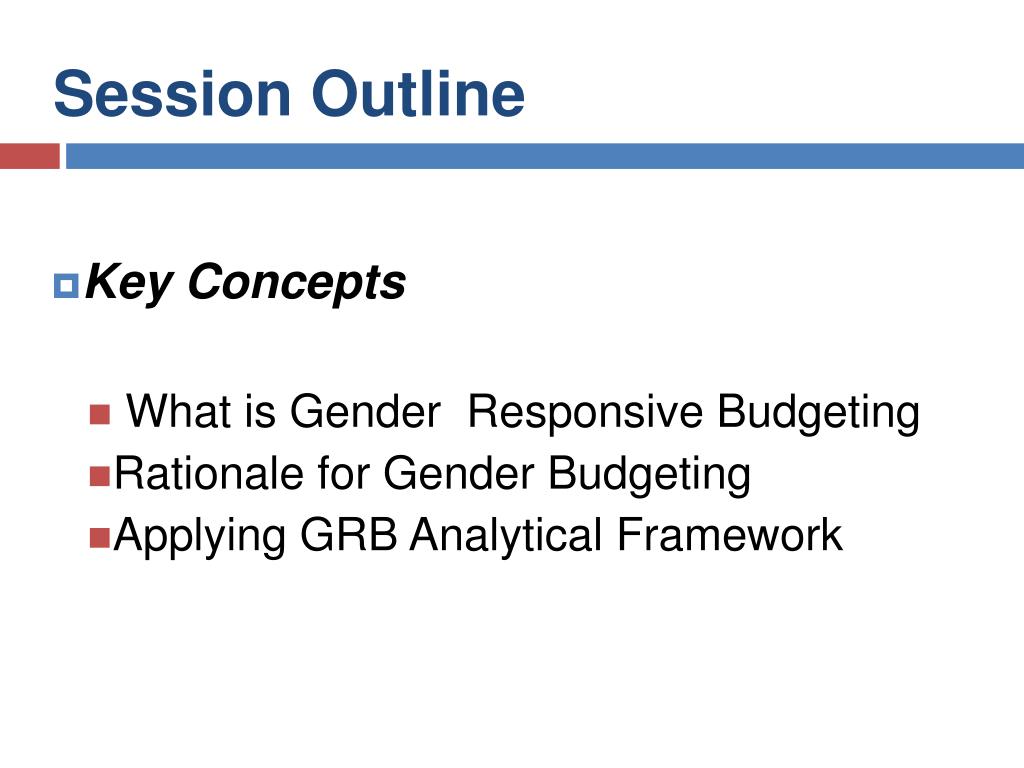 Session Outline

Key Concepts

What is Gender Responsive Budgeting
Rationale for Gender Budgeting
Applying GRB Analytical Framework